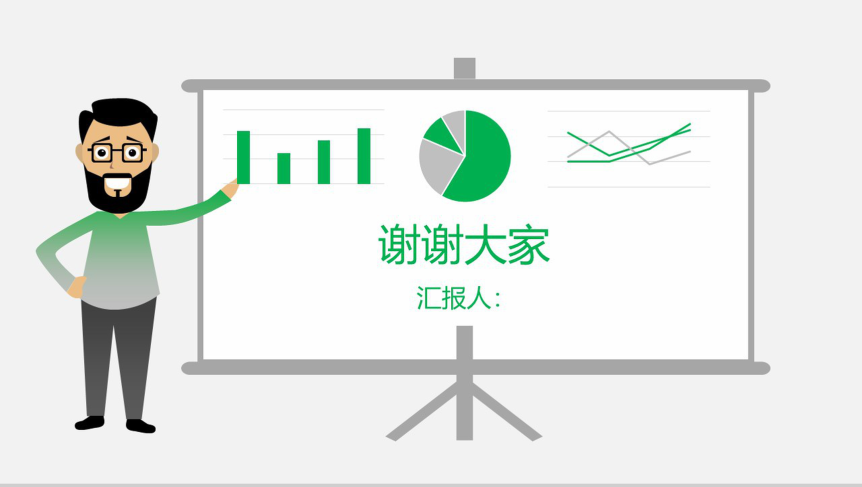 谢谢大家

汇报人: